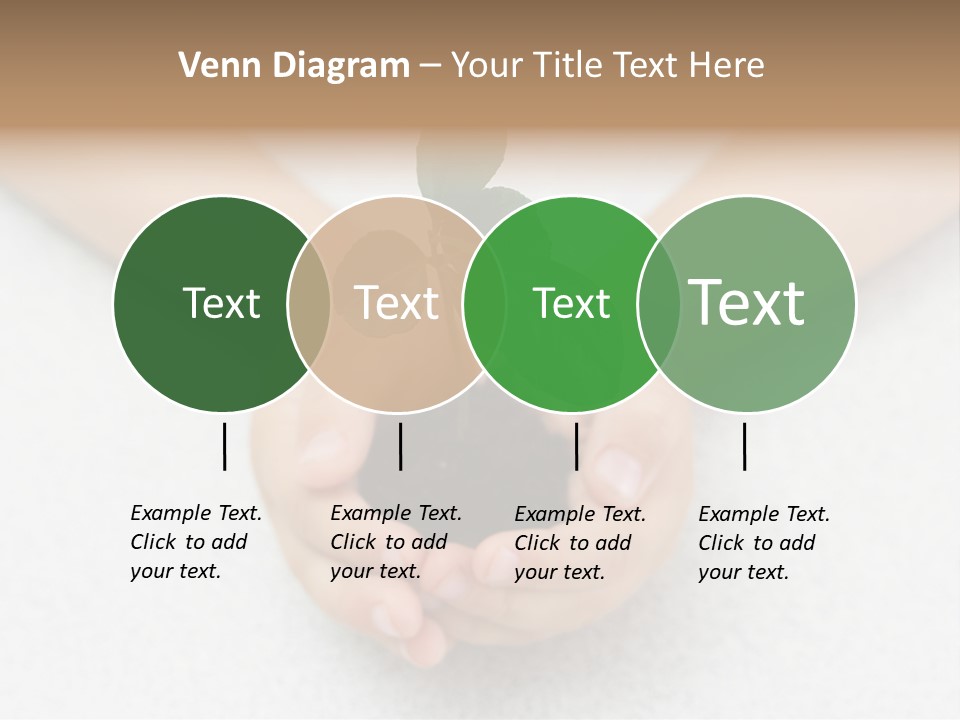 Venn Diagram – Your Title Text Here

Text

Text

Text

Text

Example Text. Click to add your text.

Example Text. Click to add your text.

Example Text. Click to add your text.

Example Text. Click to add your text.